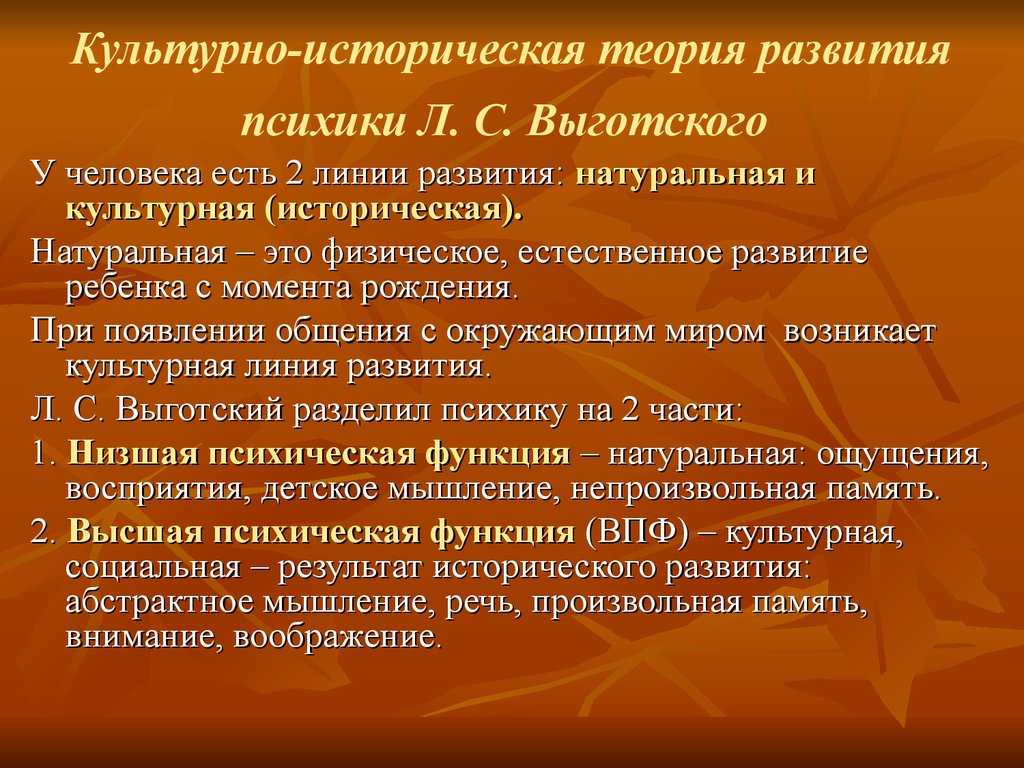 Культурно-историческая теория развития психики Л. С. Выготского

У человека есть 2 линии развития: натуральная и культурная (историческая).

Натуральная – это физическое, естественное развитие ребенка с момента рождения.

При появлении общения с окружающим миром возникает культурная линия развития.

Л. С. Выготский разделил психику на 2 части:

1. Низшая психическая функция – натуральная: ощущения, восприятия, детское мышление, непроизвольная память.

2. Высшая психическая функция (ВПФ) – культурная, социальная – результат исторического развития: абстрактное мышление, речь, произвольная память, внимание, воображение.